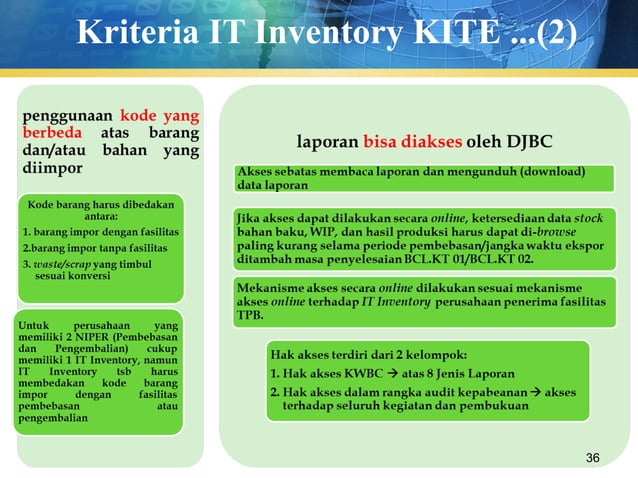 Kriteria IT Inventory KITE ...(2)

penggunaan kode yang berbeda atas barang dan/atau bahan yang diimpor

Kode barang harus dibedakan antara:
1. barang impor dengan fasilitas
2.barang impor tanpa fasilitas
3. waste/scrap yang timbul sesuai konversi

Untuk perusahaan yang memiliki 2 NIPER (Pembebasan dan Pengembalian) cukup memiliki 1 IT Inventory, namun IT Inventory tsb harus membedakan kode barang impor dengan fasilitas pembebasan atau pengembalian

laporan bisa diakses oleh DJBC

Akses sebatas membaca laporan dan mengunduh (download) data laporan

Jika akses dapat dilakukan secara online, ketersediaan data stock bahan baku, WIP, dan hasil produksi harus dapat di-browse paling kurang selama periode pembebasan/jangka waktu ekspor ditambah masa penyelesaian BCL.KT 01/BCL.KT 02.

Mekanisme akses secara online dilakukan sesuai mekanisme akses online terhadap IT Inventory perusahaan penerima fasilitas TPB.

Hak akses terdiri dari 2 kelompok:
1. Hak akses KWBC → atas 8 Jenis Laporan
2. Hak akses dalam rangka audit kepabeanan → akses terhadap seluruh kegiatan dan pembukuan

36